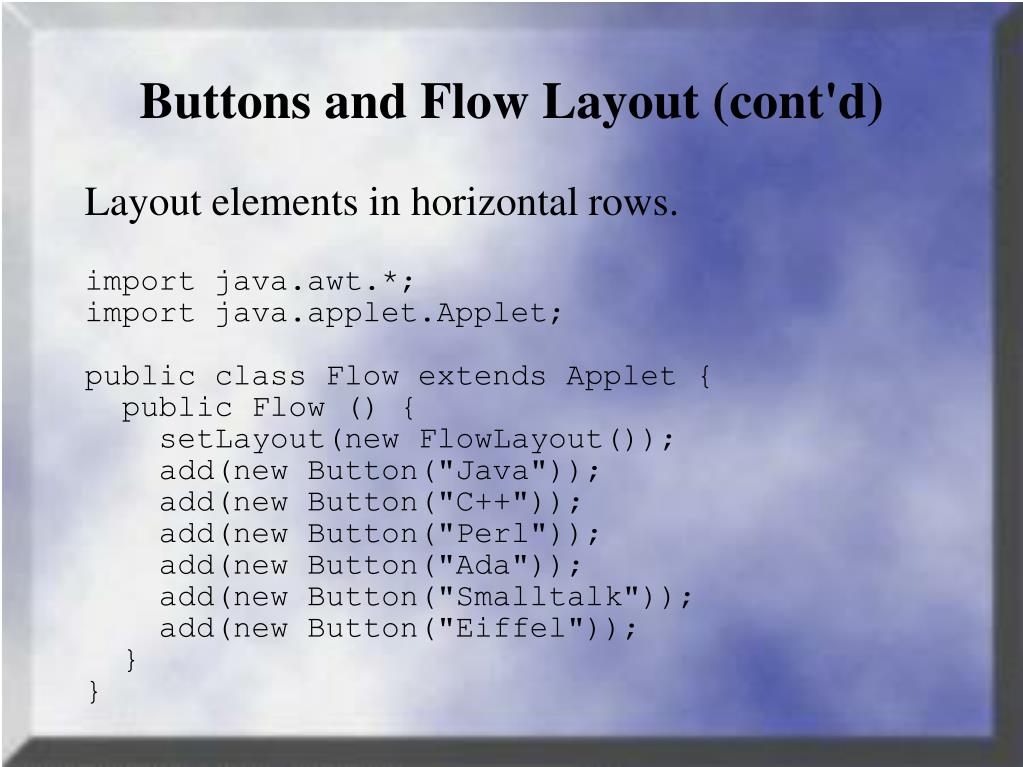 Buttons and Flow Layout (cont'd)

Layout elements in horizontal rows.

import java.awt.*;
import java.applet.Applet;

public class Flow extends Applet {
  public Flow () {
    setLayout(new FlowLayout());
    add(new Button("Java"));
    add(new Button("C++"));
    add(new Button("Perl"));
    add(new Button("Ada"));
    add(new Button("Smalltalk"));
    add(new Button("Eiffel"));
  }
}